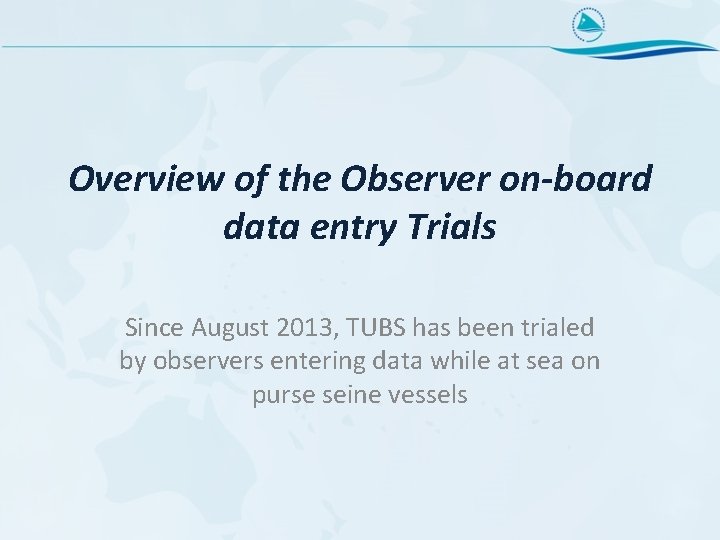 Overview of the Observer on-board data entry Trials

Since August 2013, TUBS has been trialed by observers entering data while at sea on purse seine vessels